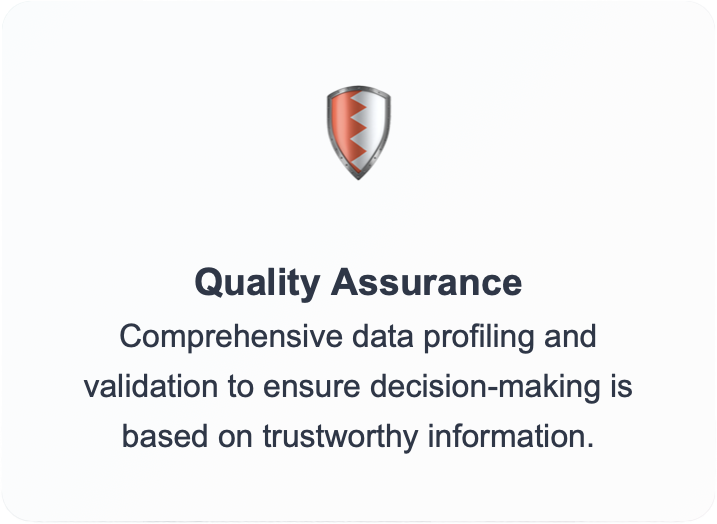 Quality Assurance

Comprehensive data profiling and validation to ensure decision-making is based on trustworthy information.